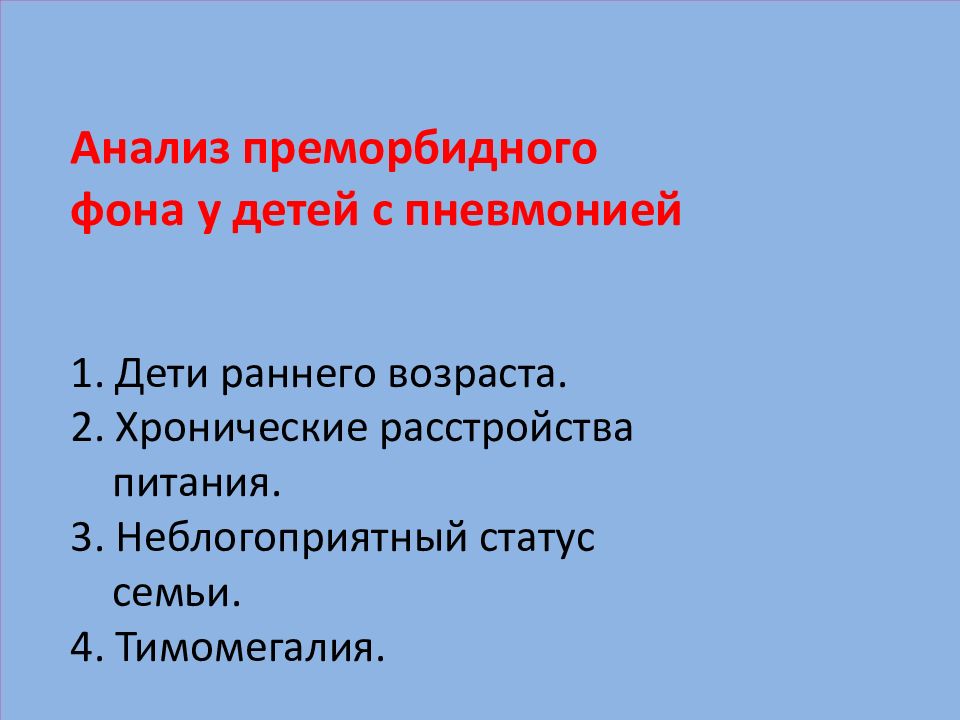 Анализ преморбидного фона у детей с пневмонией

1. Дети раннего возраста.
2. Хронические расстройства питания.
3. Неблогоприятный статус семьи.
4. Тимомегалия.